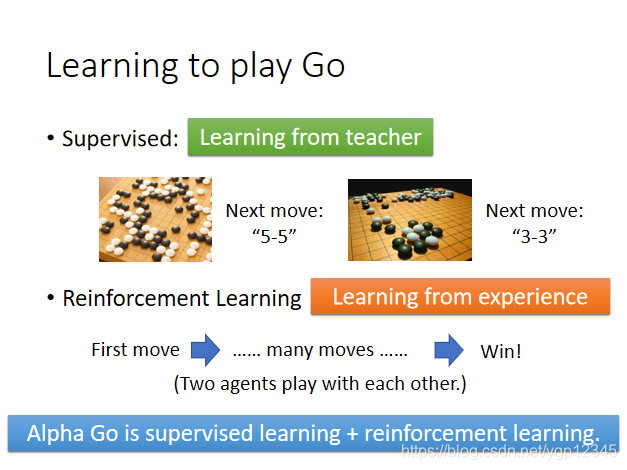 Learning to play Go

• Supervised: Learning from teacher

Next move: “5-5”

Next move: “3-3”

• Reinforcement Learning Learning from experience

First move …… many moves …… Win!

(Two agents play with each other.)

Alpha Go is supervised learning + reinforcement learning.

https://blog.csdn.net/ygp12345